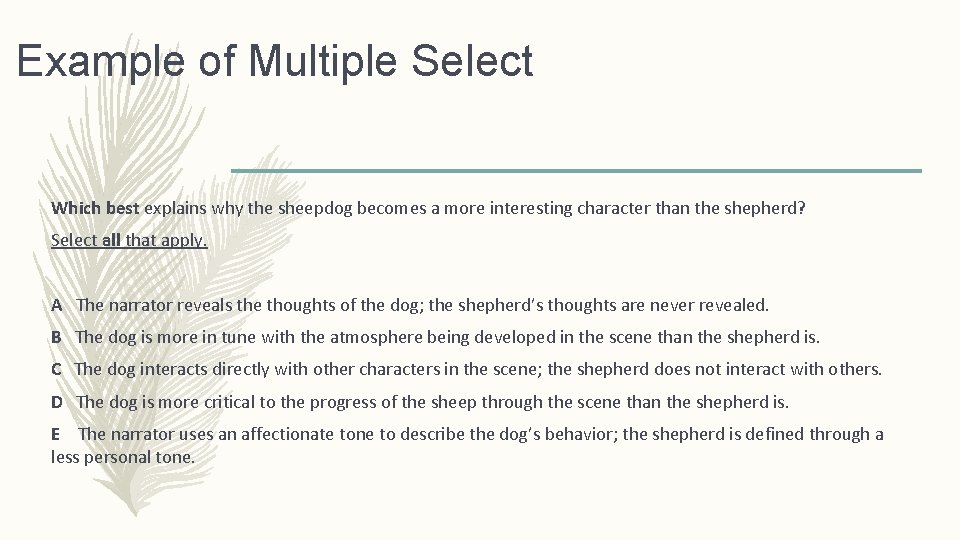 Example of Multiple Select

Which best explains why the sheepdog becomes a more interesting character than the shepherd?

Select all that apply.

A The narrator reveals the thoughts of the dog; the shepherd's thoughts are never revealed.

B The dog is more in tune with the atmosphere being developed in the scene than the shepherd is.

C The dog interacts directly with other characters in the scene; the shepherd does not interact with others.

D The dog is more critical to the progress of the sheep through the scene than the shepherd is.

E The narrator uses an affectionate tone to describe the dog's behavior; the shepherd is defined through a less personal tone.